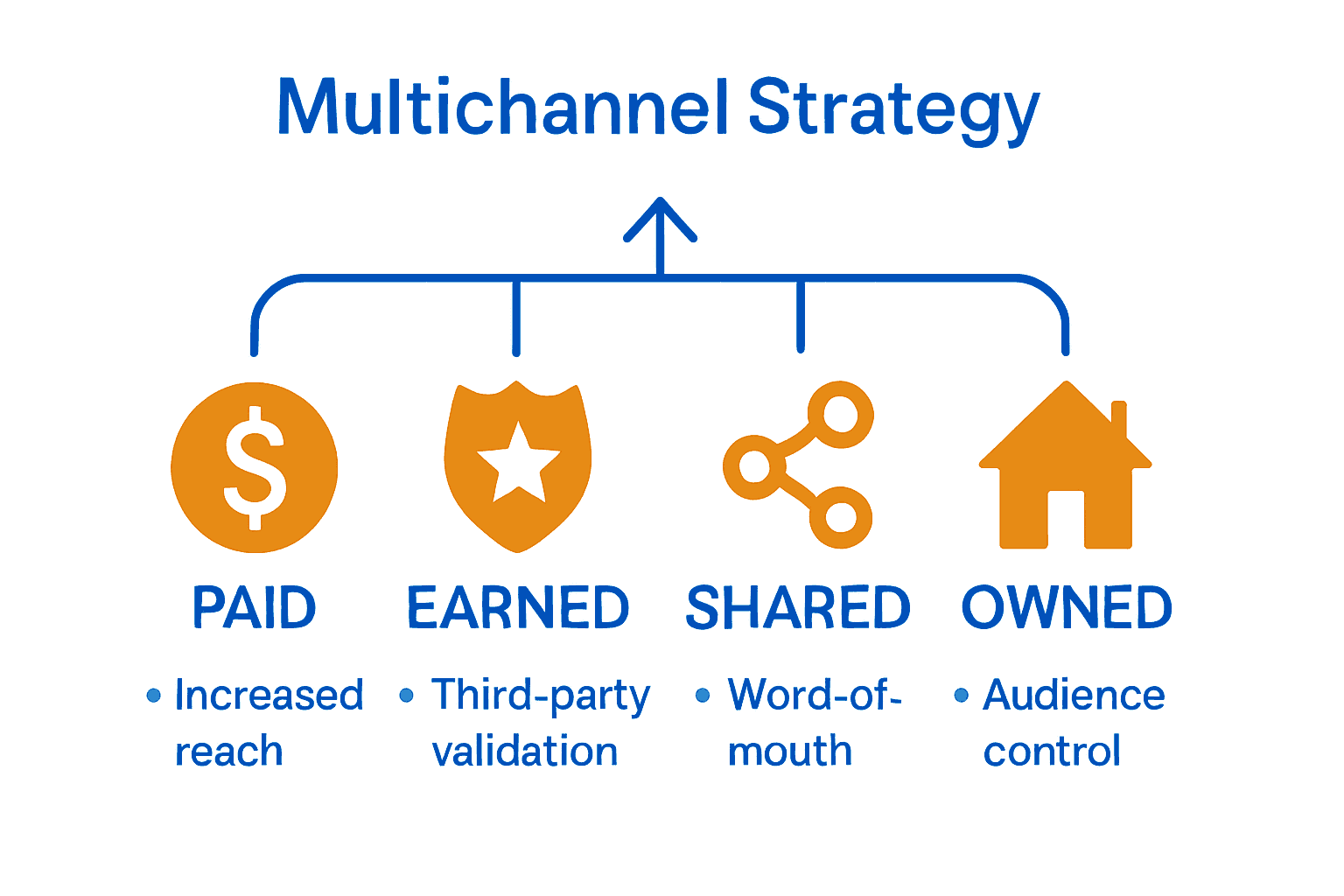 Multichannel Strategy

$

PAID

• Increased reach

EARNED

• Third-party validation

SHARED

• Word-of-mouth

OWNED

• Audience control